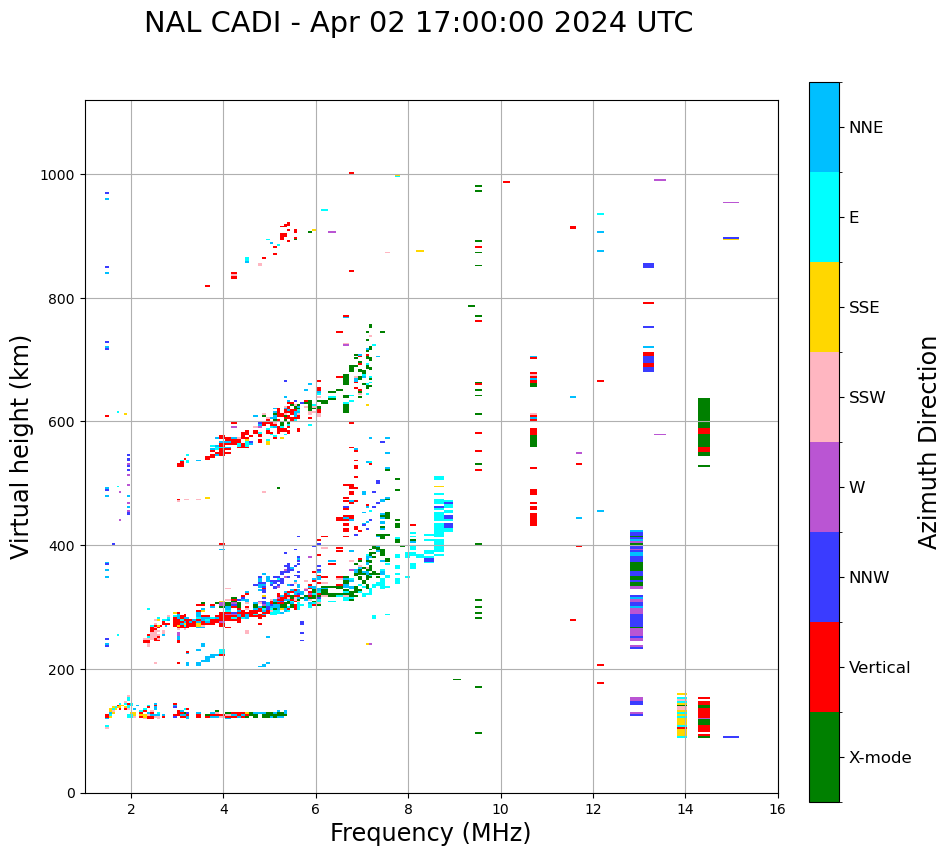 NAL CADI - Apr 02 17:00:00 2024 UTC

Virtual height (km)

1000
800
600
400
200
0

2
4
6
8
10
12
14
16

Frequency (MHz)

NNE
E
SSE
SSW
W
NNW
Vertical
X-mode

Azimuth Direction